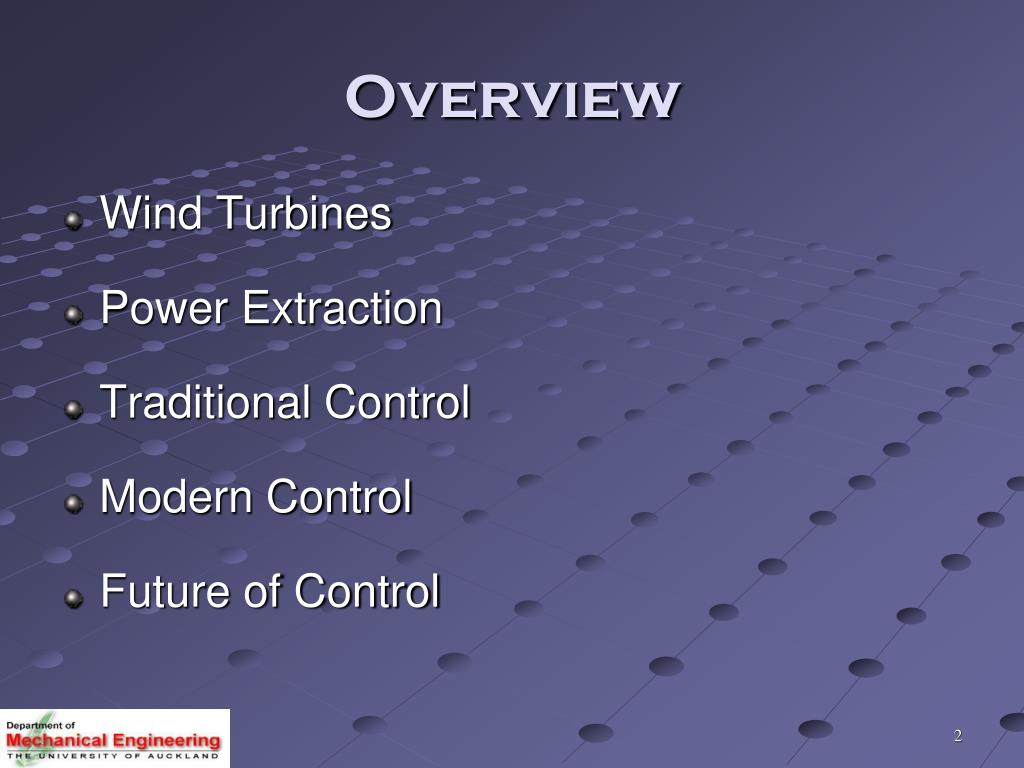 Overview

Wind Turbines

Power Extraction

Traditional Control

Modern Control

Future of Control

Department of
Mechanical Engineering
THE UNIVERSITY OF AUCKLAND

2